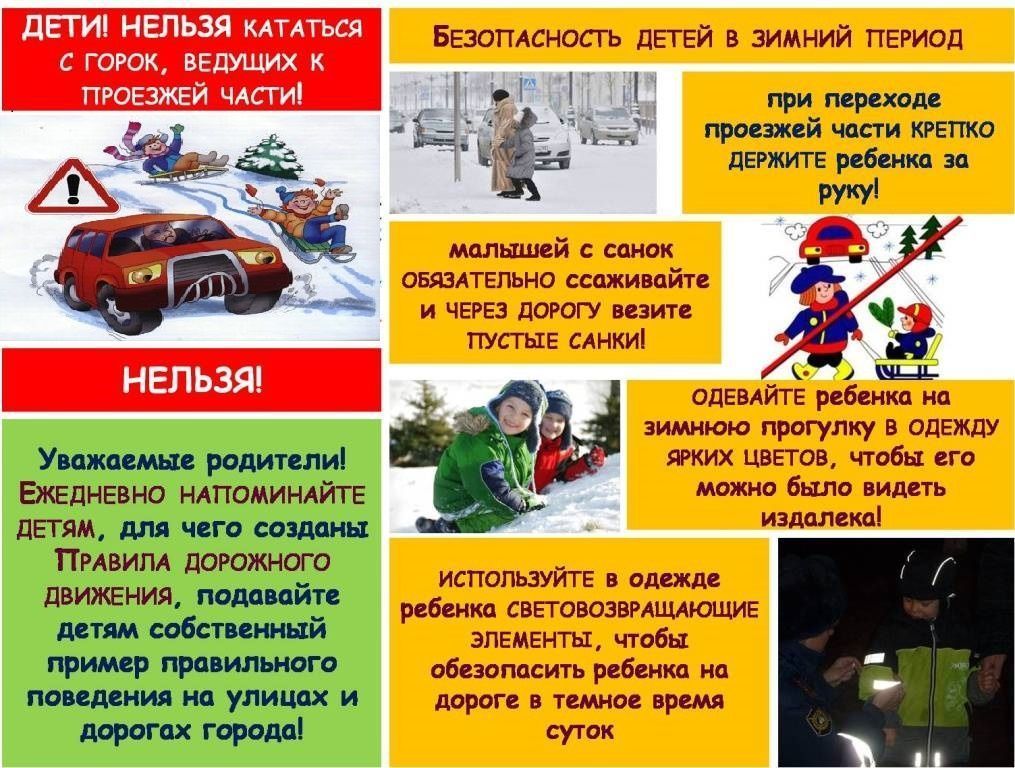 ДЕТИ! НЕЛЬЗЯ КАТАТЬСЯ С ГОРОК, ВЕДУЩИХ К ПРОЕЗЖЕЙ ЧАСТИ!

НЕЛЬЗЯ!

Уважаемые родители! ЕЖЕДНЕВНО НАПОМИНАЙТЕ ДЕТЯМ, для чего созданы ПРАВИЛА ДОРОЖНОГО ДВИЖЕНИЯ, подавайте детям собственный пример правильного поведения на улицах и дорогах города!

БЕЗОПАСНОСТЬ ДЕТЕЙ В ЗИМНИЙ ПЕРИОД

при переходе проезжей части КРЕПКО ДЕРЖИТЕ ребенка за руку!

малышей с санок ОБЯЗАТЕЛЬНО ссаживайте и ЧЕРЕЗ ДОРОГУ везите ПУСТЫЕ САНКИ!

ОДЕВАЙТЕ ребенка на зимнюю прогулку В ОДЕЖДУ ЯРКИХ ЦВЕТОВ, чтобы его можно было видеть издалека!

ИСПОЛЬЗУЙТЕ в одежде ребенка СВЕТОВОЗВРАЩАЮЩИЕ ЭЛЕМЕНТЫ, чтобы обезопасить ребенка на дороге в темное время суток